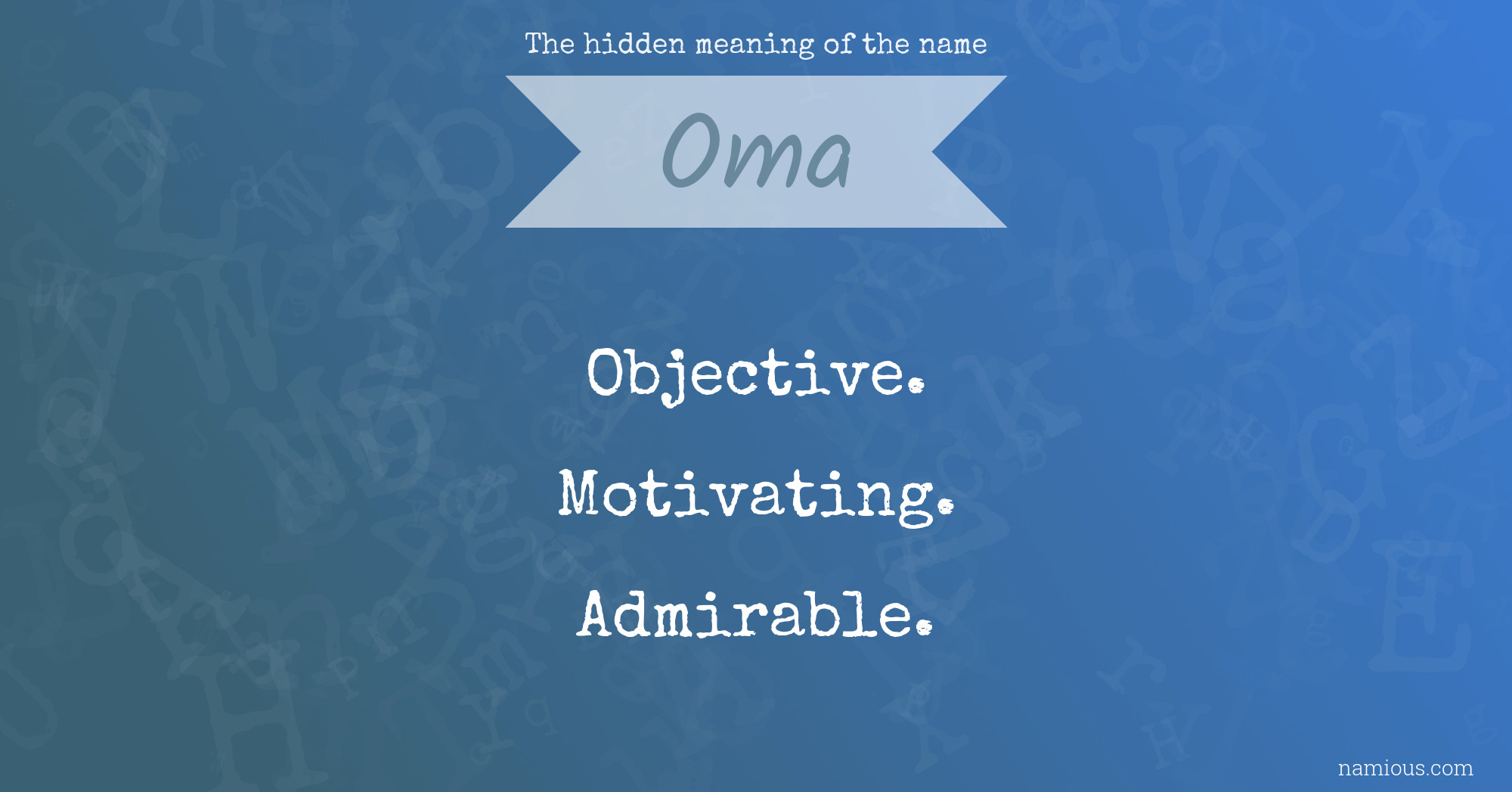 The hidden meaning of the name

Oma

Objective.

Motivating.

Admirable.

namious.com